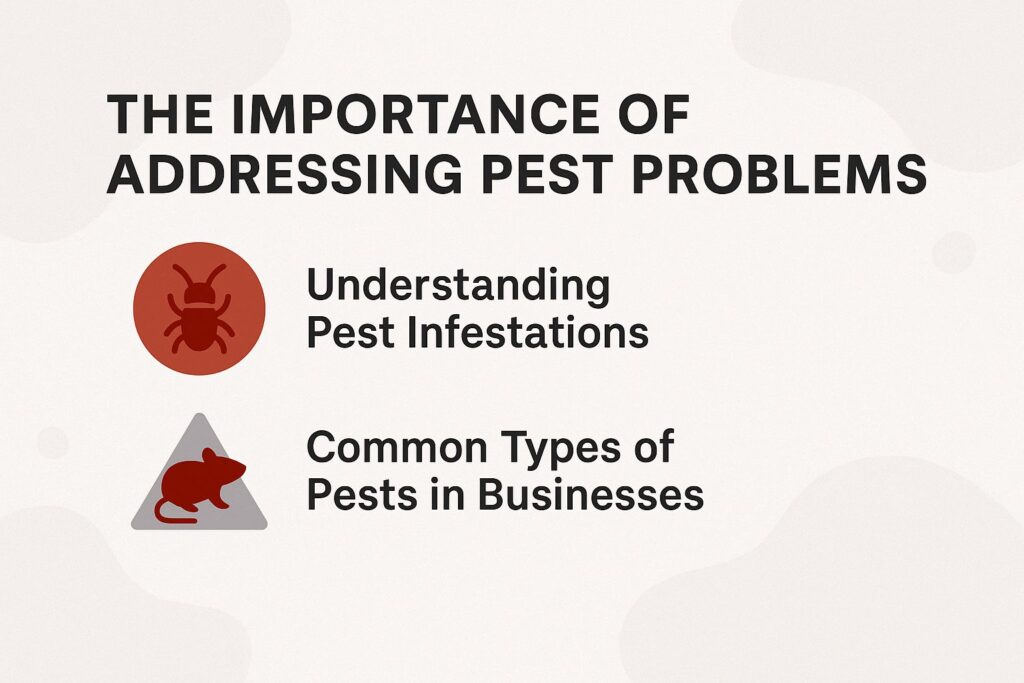 THE IMPORTANCE OF ADDRESSING PEST PROBLEMS

Understanding Pest Infestations

Common Types of Pests in Businesses